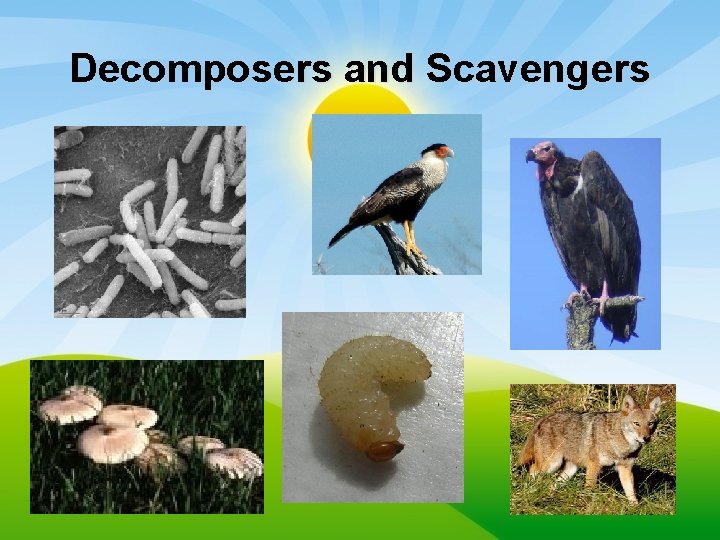 Decomposers and Scavengers